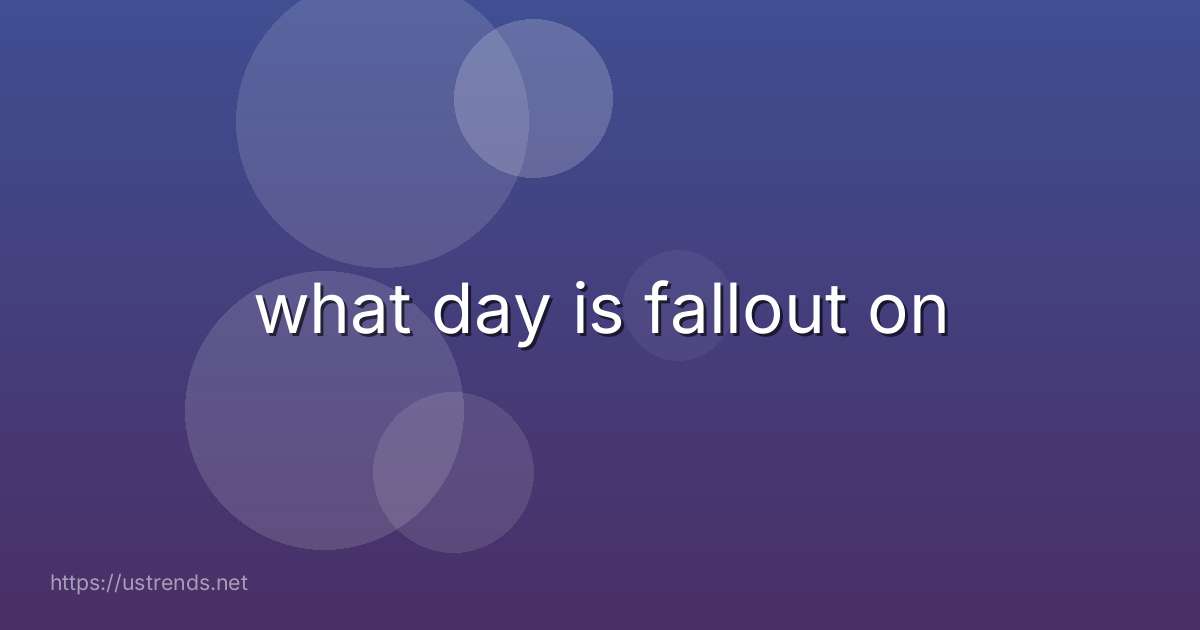 what day is fallout on

https://ustrends.net